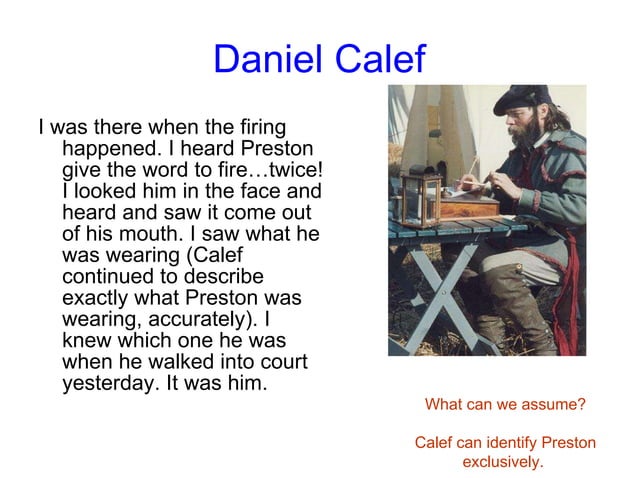 Daniel Calef

I was there when the firing happened. I heard Preston give the word to fire…twice! I looked him in the face and heard and saw it come out of his mouth. I saw what he was wearing (Calef continued to describe exactly what Preston was wearing, accurately). I knew which one he was when he walked into court yesterday. It was him.

What can we assume?

Calef can identify Preston exclusively.